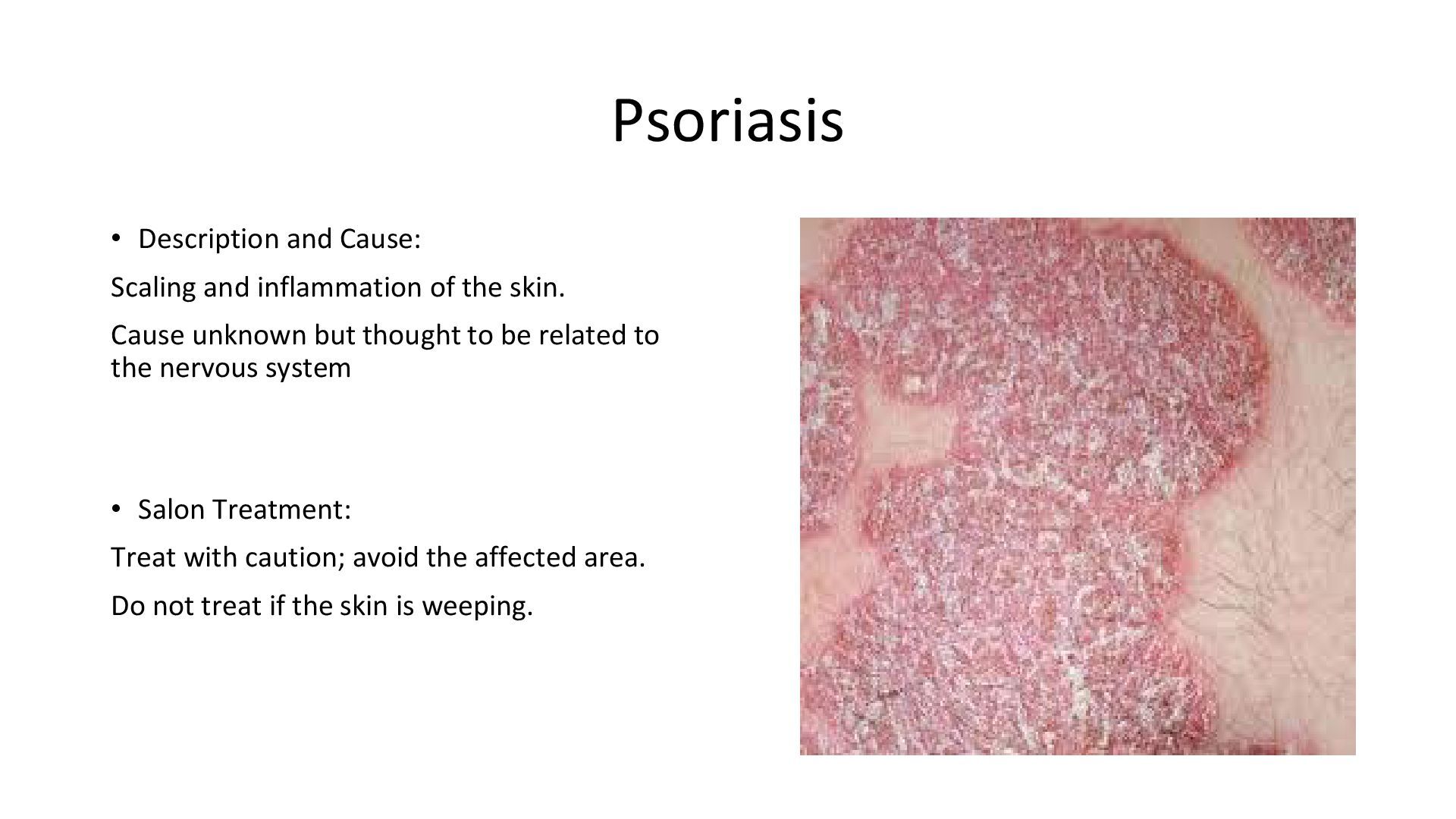 Psoriasis

• Description and Cause:

Scaling and inflammation of the skin.

Cause unknown but thought to be related to the nervous system

• Salon Treatment:

Treat with caution; avoid the affected area.

Do not treat if the skin is weeping.